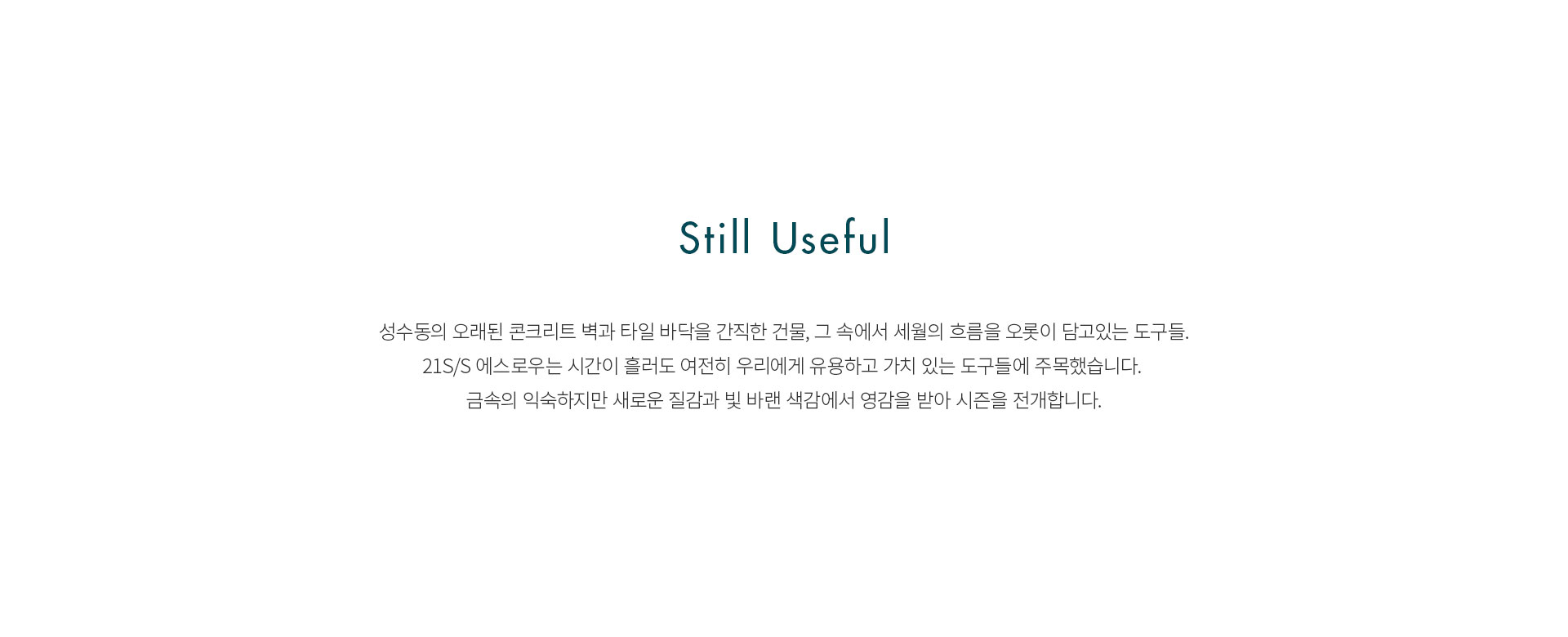 Still Useful

성수동의 오래된 콘크리트 벽과 타일 바닥을 간직한 건물, 그 속에서 세월의 흐름을 오롯이 담고있는 도구들.
21S/S 에스로우는 시간이 흘러도 여전히 우리에게 유용하고 가치 있는 도구들에 주목했습니다.
금속의 익숙하지만 새로운 질감과 빛 바랜 색감에서 영감을 받아 시즌을 전개합니다.